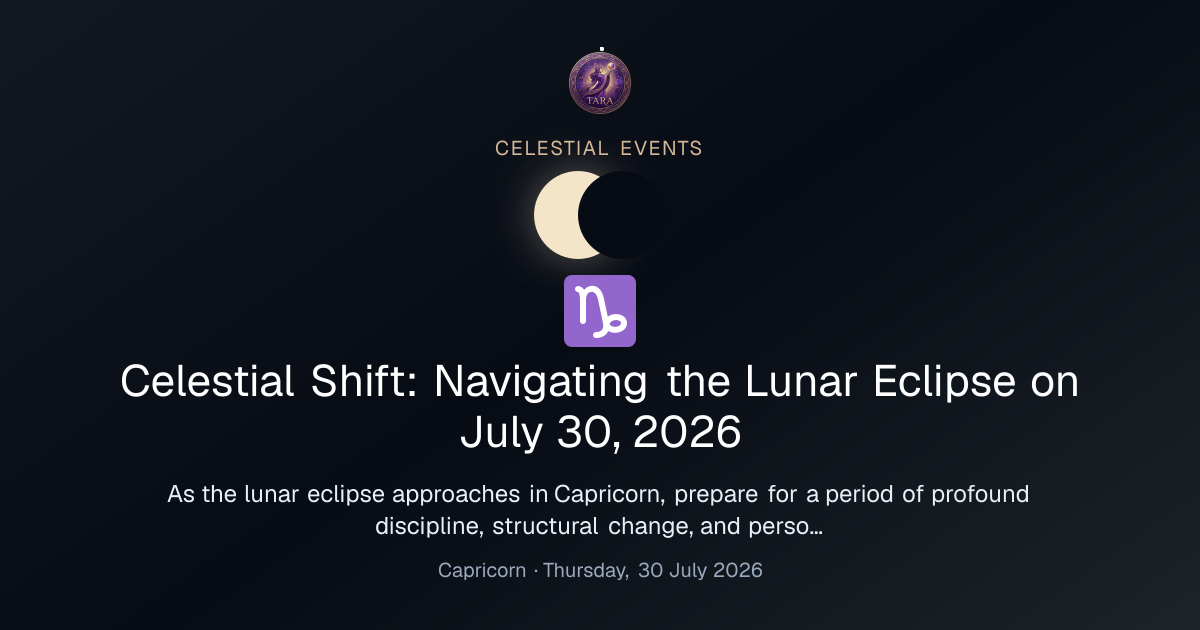 TARA

CELESTIAL EVENTS

♑

Celestial Shift: Navigating the Lunar Eclipse on July 30, 2026

As the lunar eclipse approaches in Capricorn, prepare for a period of profound discipline, structural change, and perso...

Capricorn · Thursday, 30 July 2026